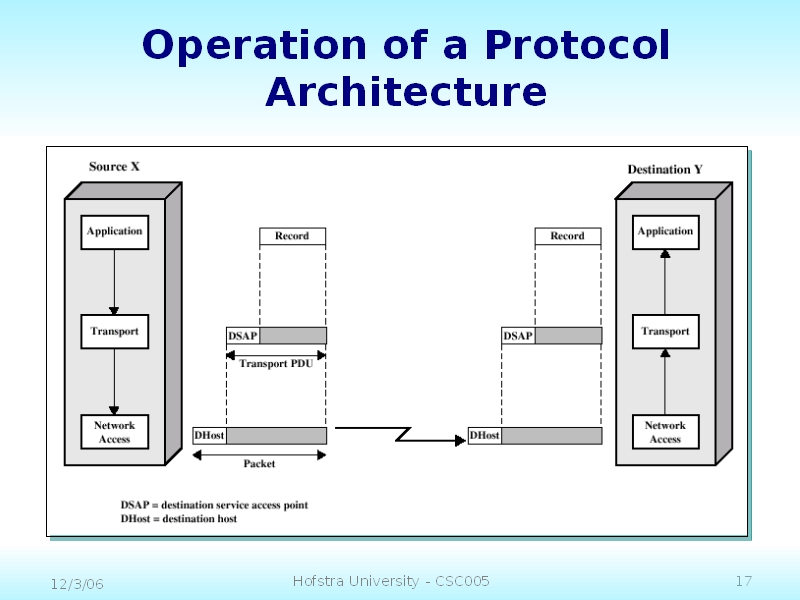 Operation of a Protocol Architecture

Source X

Application

Transport

Network Access

Record

DSAP

Transport PDU

DHost

Packet

Record

DSAP

DHost

Destination Y

Application

Transport

Network Access

DSAP = destination service access point
DHost = destination host

12/3/06

Hofstra University - CSC005

17